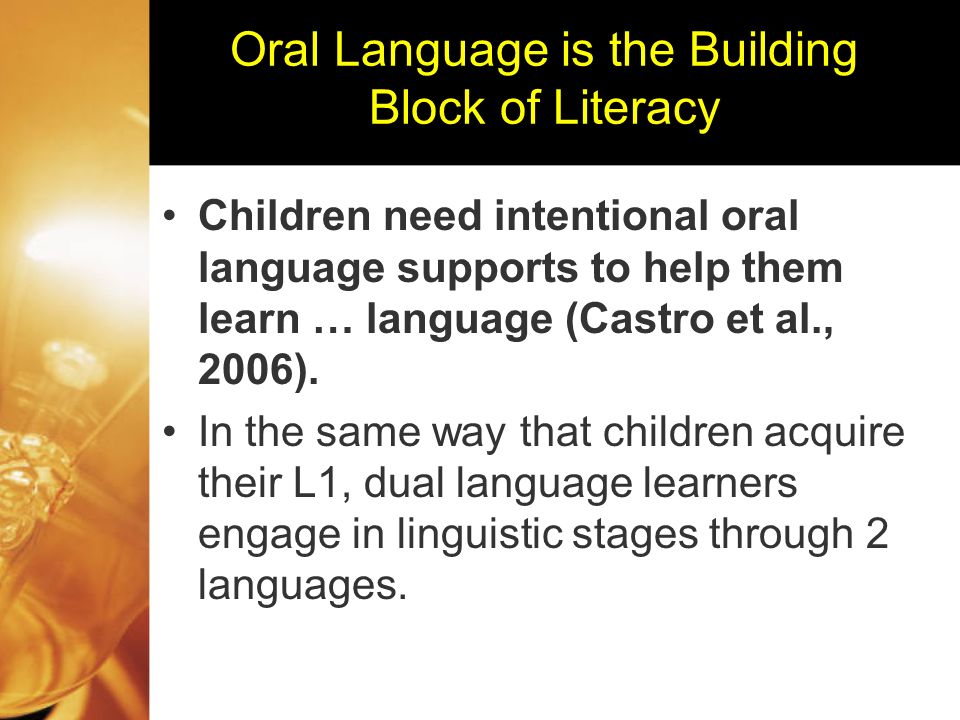 Oral Language is the Building Block of Literacy

• Children need intentional oral language supports to help them learn … language (Castro et al., 2006).

• In the same way that children acquire their L1, dual language learners engage in linguistic stages through 2 languages.